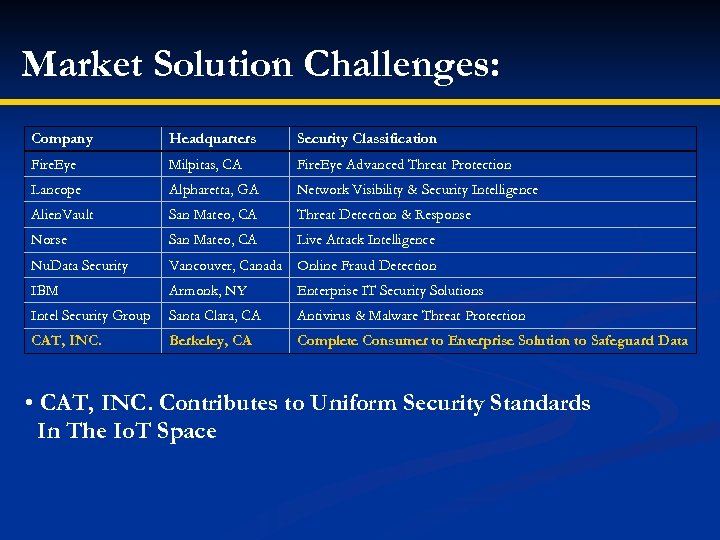 Market Solution Challenges:

| Company | Headquarters | Security Classification |
|---|---|---|
| FireEye | Milpitas, CA | FireEye Advanced Threat Protection |
| Lancope | Alpharetta, GA | Network Visibility & Security Intelligence |
| AlienVault | San Mateo, CA | Threat Detection & Response |
| Norse | San Mateo, CA | Live Attack Intelligence |
| NuData Security | Vancouver, Canada | Online Fraud Detection |
| IBM | Armonk, NY | Enterprise IT Security Solutions |
| Intel Security Group | Santa Clara, CA | Antivirus & Malware Threat Protection |
| CAT, INC. | Berkeley, CA | Complete Consumer to Enterprise Solution to Safeguard Data |

• CAT, INC. Contributes to Uniform Security Standards In The IoT Space